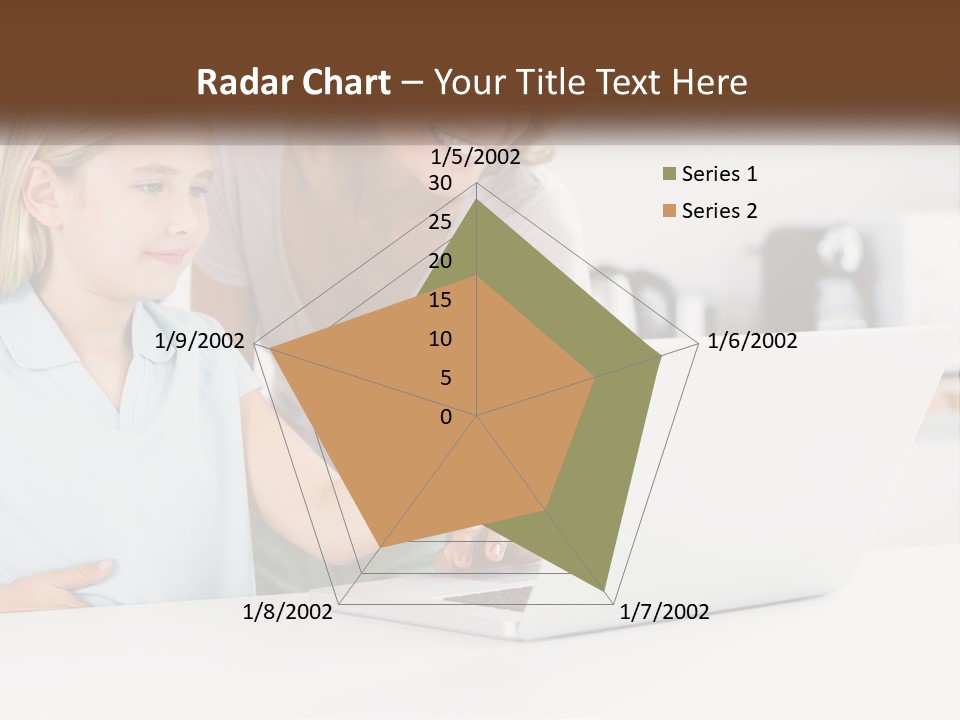 Radar Chart – Your Title Text Here

1/5/2002

30
25
20
15
10
5
0

1/6/2002

1/7/2002

1/8/2002

1/9/2002

Series 1
Series 2